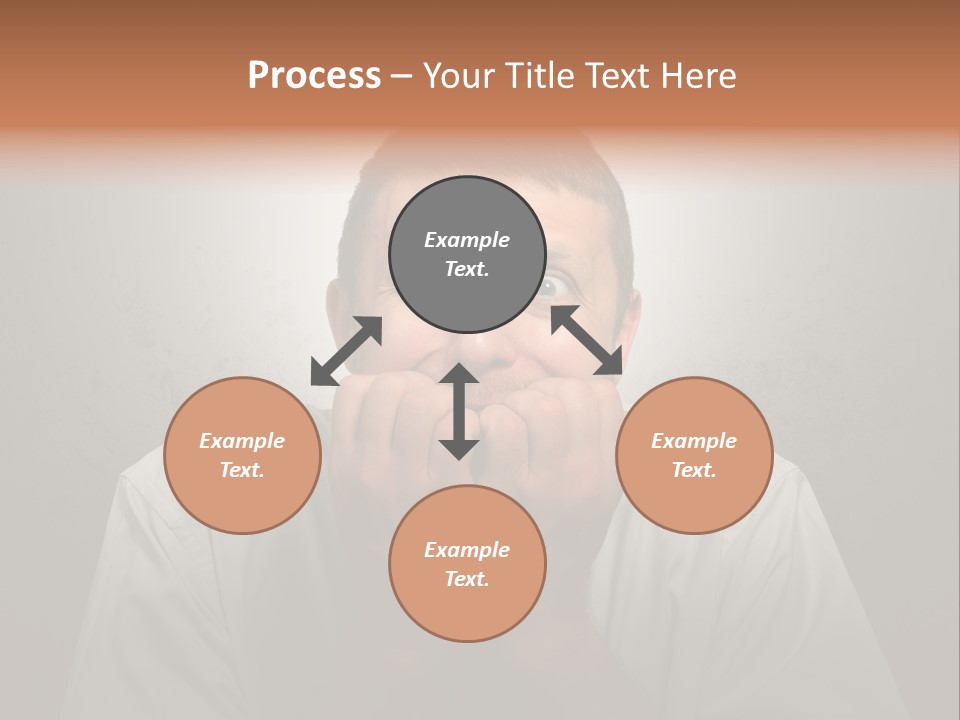 Process – Your Title Text Here

Example Text.

Example Text.

Example Text.

Example Text.